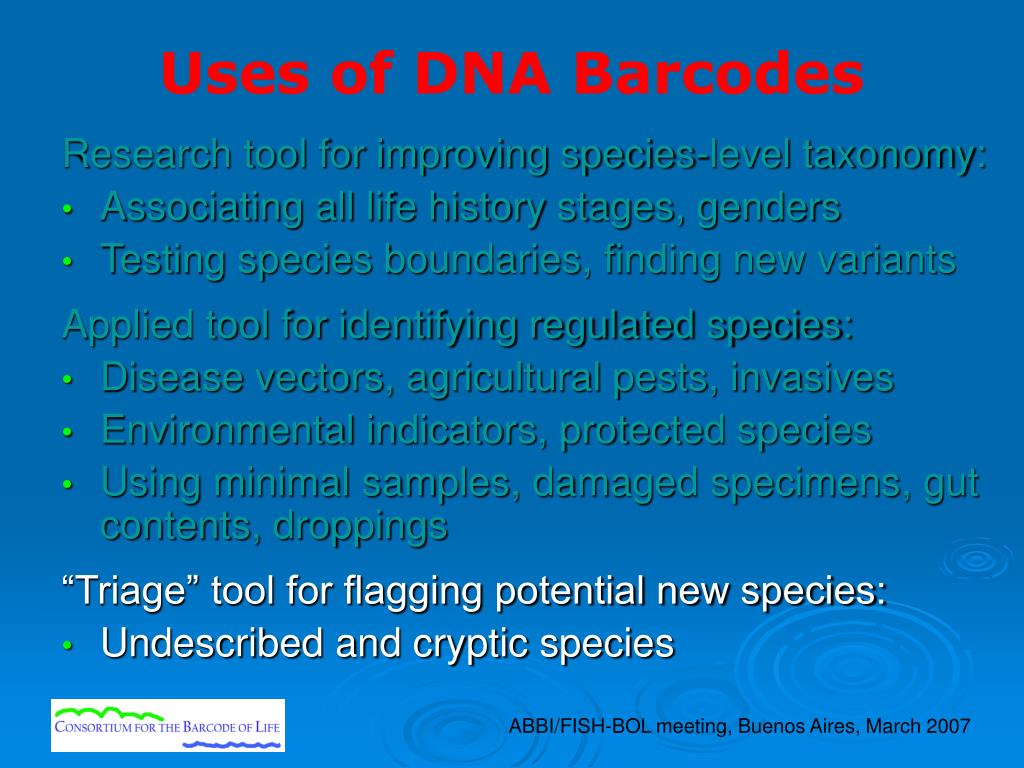 Uses of DNA Barcodes

Research tool for improving species-level taxonomy:
• Associating all life history stages, genders
• Testing species boundaries, finding new variants

Applied tool for identifying regulated species:
• Disease vectors, agricultural pests, invasives
• Environmental indicators, protected species
• Using minimal samples, damaged specimens, gut contents, droppings

“Triage” tool for flagging potential new species:
• Undescribed and cryptic species

CONSORTIUM FOR THE BARCODE OF LIFE

ABBI/FISH-BOL meeting, Buenos Aires, March 2007